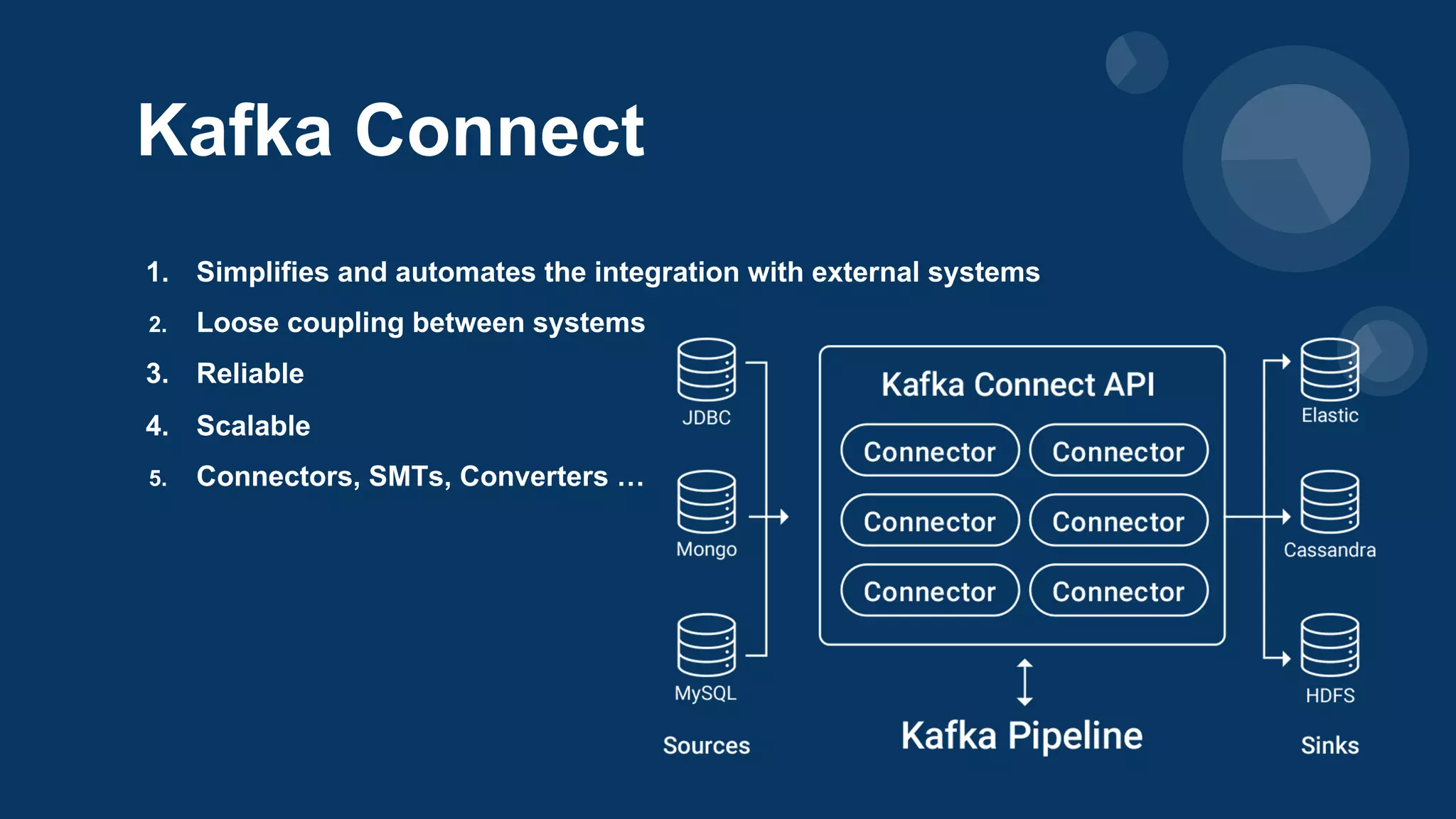 Kafka Connect

1. Simplifies and automates the integration with external systems
2. Loose coupling between systems
3. Reliable
4. Scalable
5. Connectors, SMTs, Converters …

JDBC
Mongo
MySQL
Sources

Kafka Connect API
Connector
Connector
Connector
Connector
Connector
Connector

Kafka Pipeline

Elastic
Cassandra
HDFS
Sinks